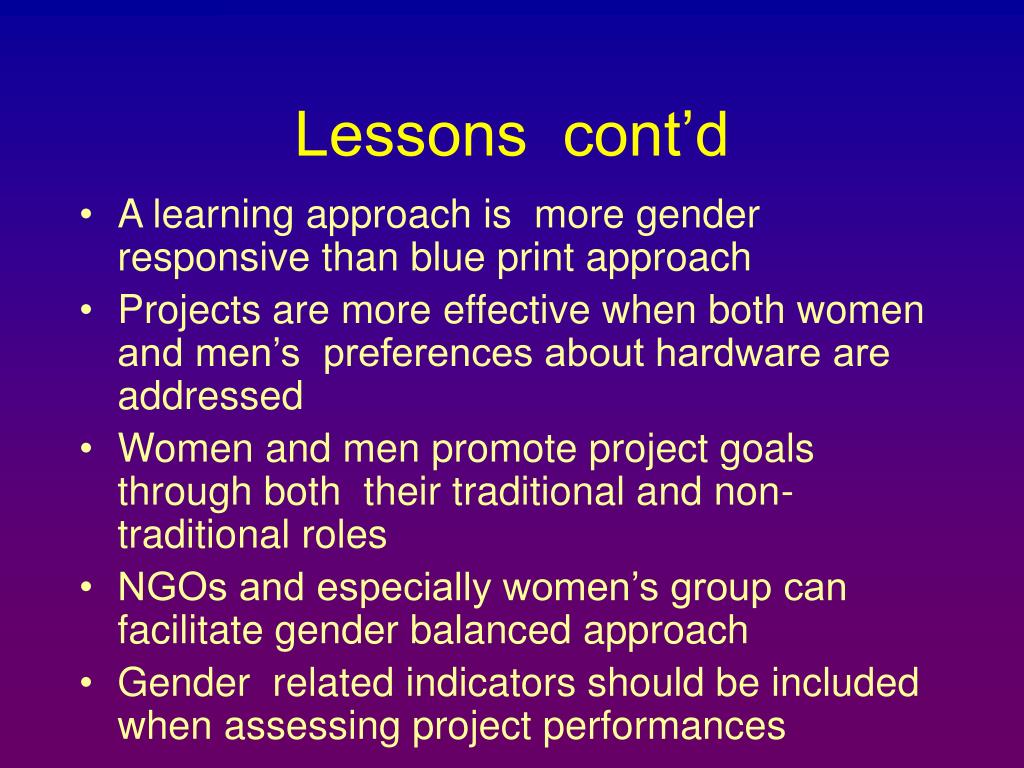 Lessons cont’d

• A learning approach is more gender responsive than blue print approach
• Projects are more effective when both women and men’s preferences about hardware are addressed
• Women and men promote project goals through both their traditional and non-traditional roles
• NGOs and especially women’s group can facilitate gender balanced approach
• Gender related indicators should be included when assessing project performances